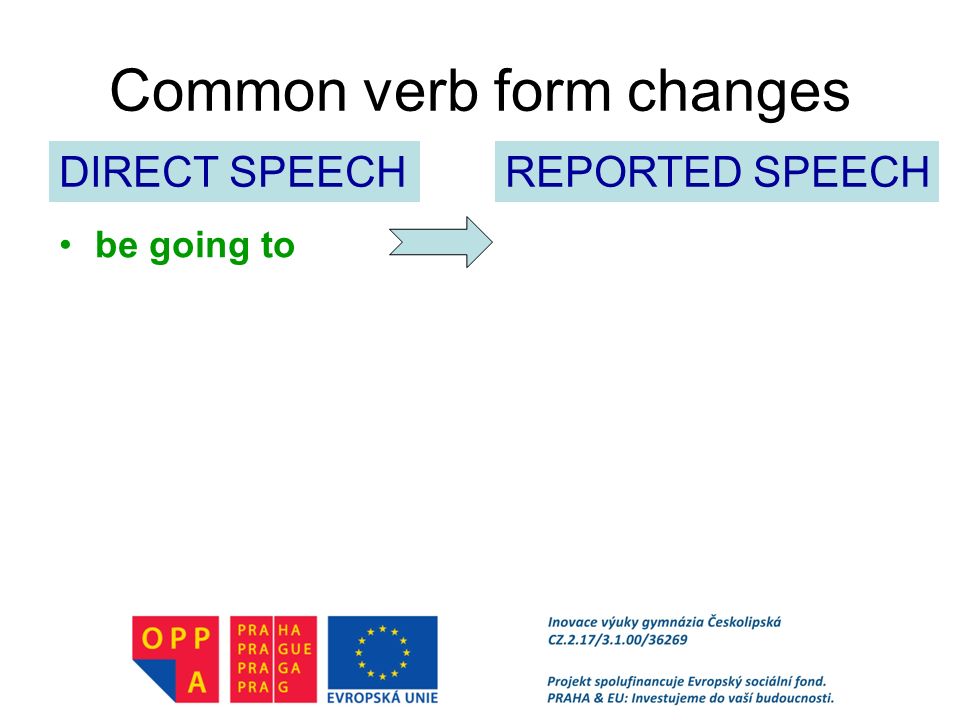 Common verb form changes

DIRECT SPEECH

REPORTED SPEECH

• be going to

OPP A

PRA HA
PRA GUE
PRA GA
PRA G

EVROPSKÁ UNIE

Inovace výuky gymnázia Českolipská
CZ.2.17/3.1.00/36269

Projekt spolufinancuje Evropský sociální fond.
PRAHA & EU: Investujeme do vaší budoucnosti.